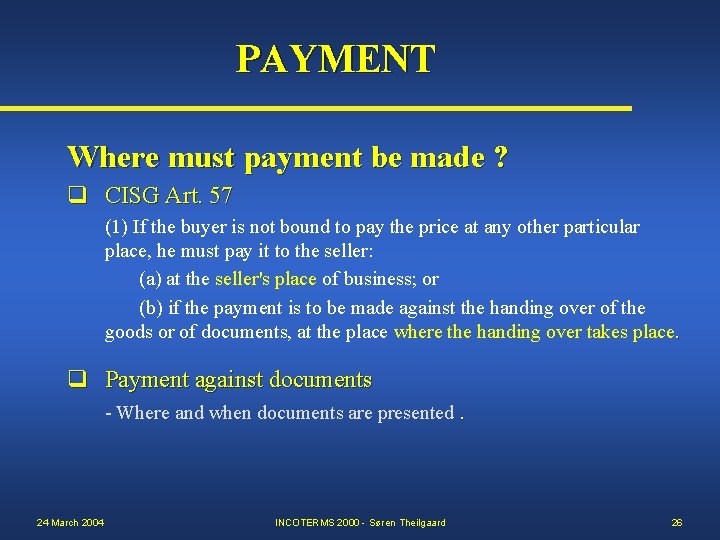 PAYMENT

Where must payment be made ?

☐ CISG Art. 57

(1) If the buyer is not bound to pay the price at any other particular place, he must pay it to the seller:

(a) at the seller's place of business; or

(b) if the payment is to be made against the handing over of the goods or of documents, at the place where the handing over takes place.

☐ Payment against documents

- Where and when documents are presented .

24 March 2004

INCOTERMS 2000 - Søren Theilgaard

26